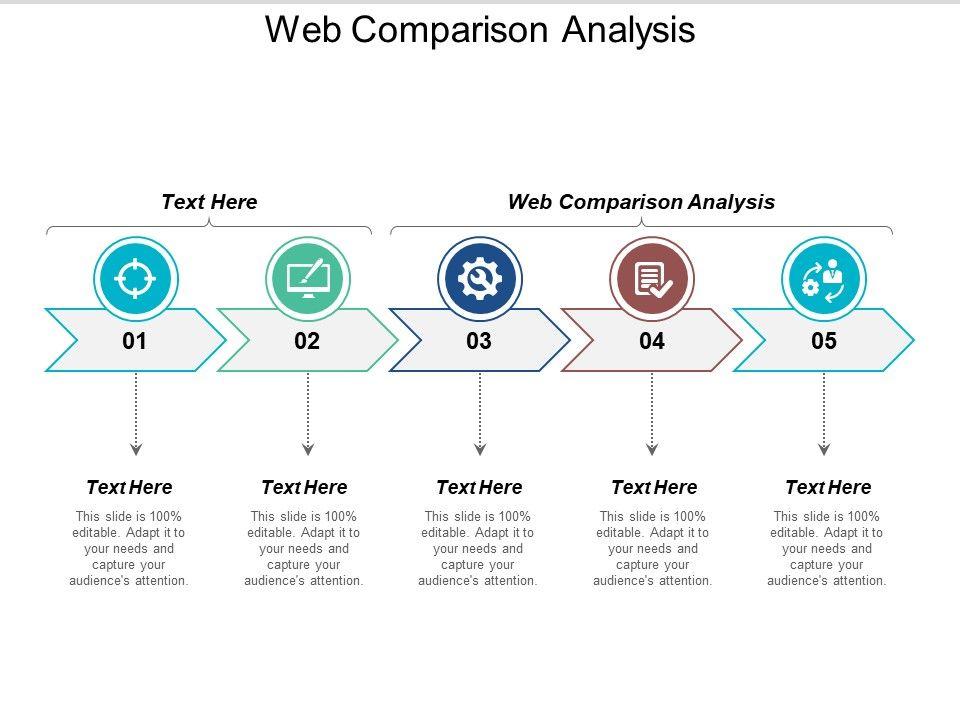 Web Comparison Analysis

Text Here

Web Comparison Analysis

01

02

03

04

05

Text Here

This slide is 100% editable. Adapt it to your needs and capture your audience's attention.

Text Here

This slide is 100% editable. Adapt it to your needs and capture your audience's attention.

Text Here

This slide is 100% editable. Adapt it to your needs and capture your audience's attention.

Text Here

This slide is 100% editable. Adapt it to your needs and capture your audience's attention.

Text Here

This slide is 100% editable. Adapt it to your needs and capture your audience's attention.